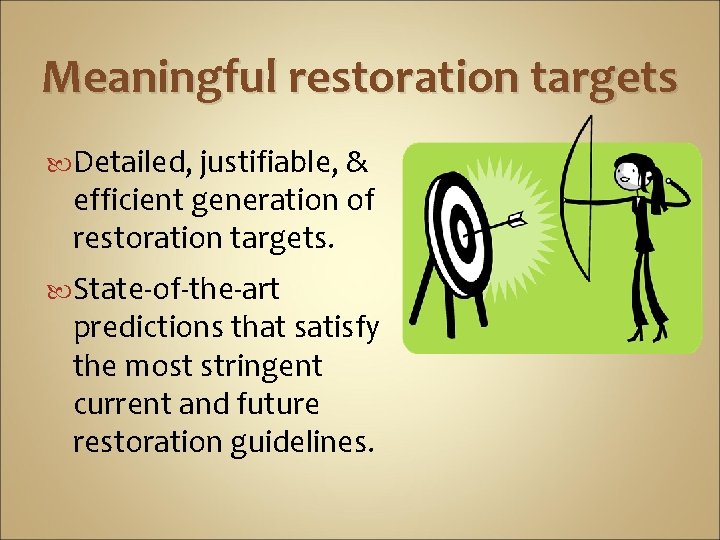 Meaningful restoration targets

Detailed, justifiable, & efficient generation of restoration targets.

State-of-the-art predictions that satisfy the most stringent current and future restoration guidelines.